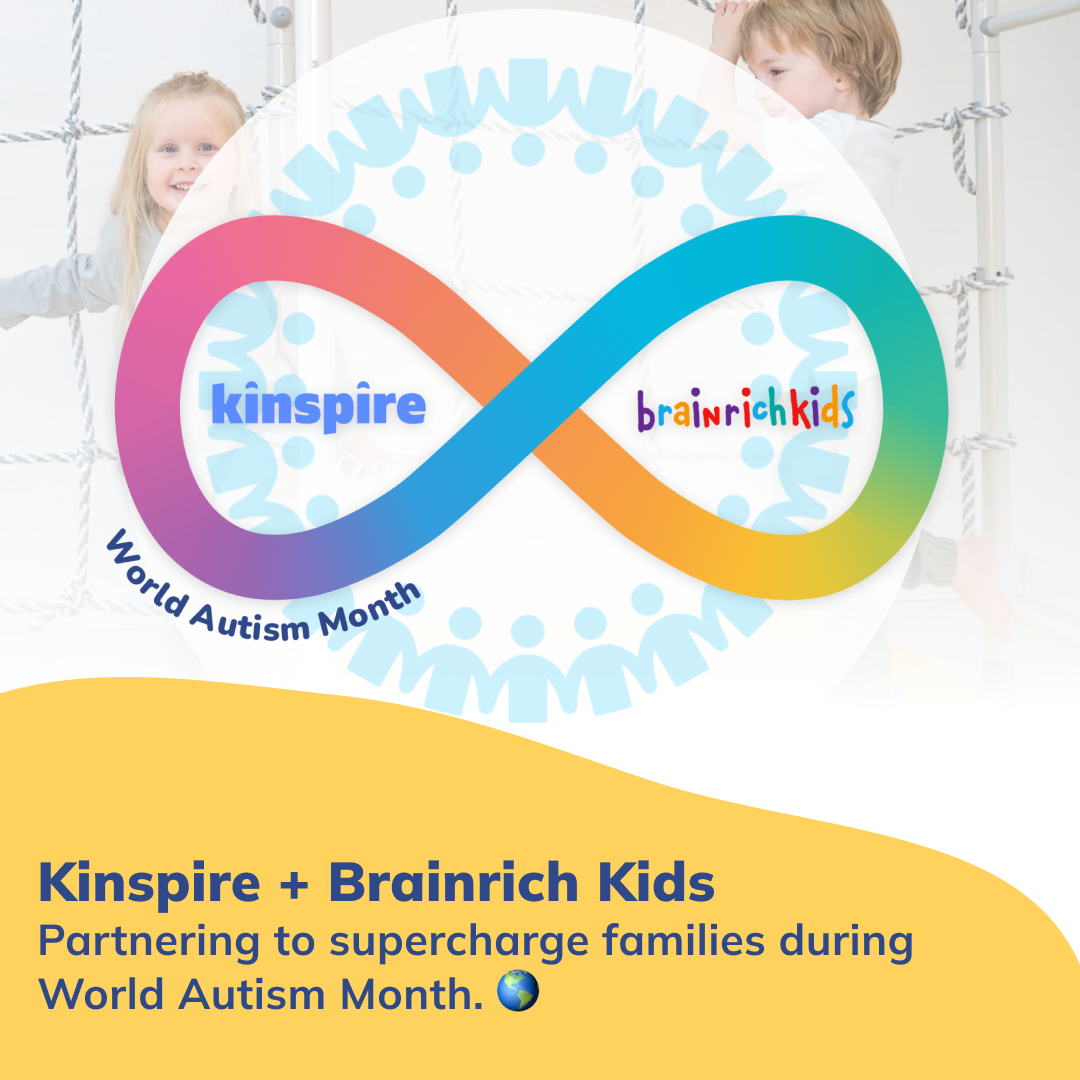 kinspire

brainrichkids

World Autism Month

Kinspire + Brainrich Kids
Partnering to supercharge families during World Autism Month. 🌎